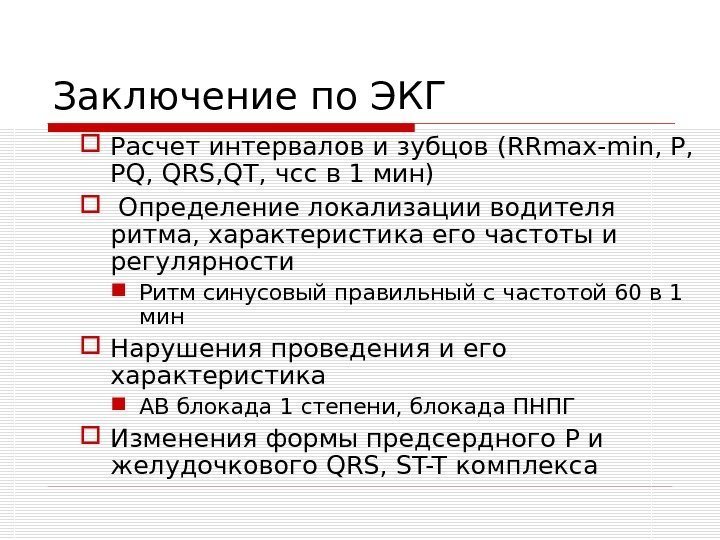 Заключение по ЭКГ

Расчет интервалов и зубцов (RRmax-min, P, PQ, QRS,QT, чсс в 1 мин)

Определение локализации водителя ритма, характеристика его частоты и регулярности

Ритм синусовый правильный с частотой 60 в 1 мин

Нарушения проведения и его характеристика

АВ блокада 1 степени, блокада ПНПГ

Изменения формы предсердного P и желудочкового QRS, ST-T комплекса